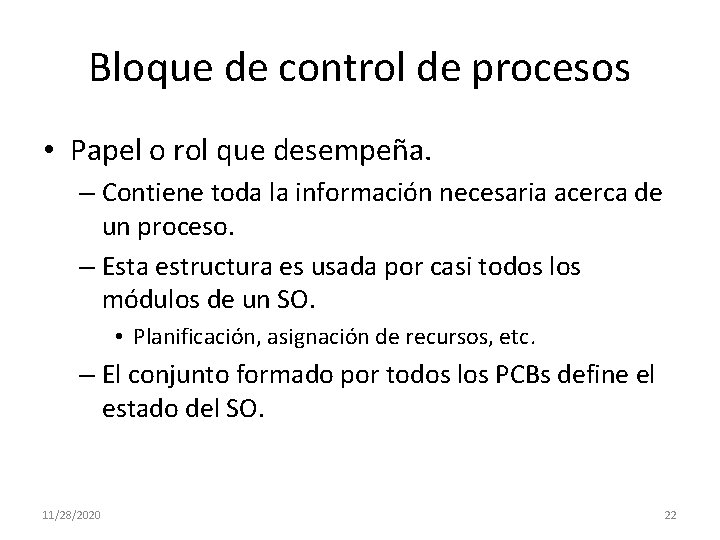 Bloque de control de procesos

• Papel o rol que desempeña.
– Contiene toda la información necesaria acerca de un proceso.
– Esta estructura es usada por casi todos los módulos de un SO.
• Planificación, asignación de recursos, etc.
– El conjunto formado por todos los PCBs define el estado del SO.

11/28/2020

22